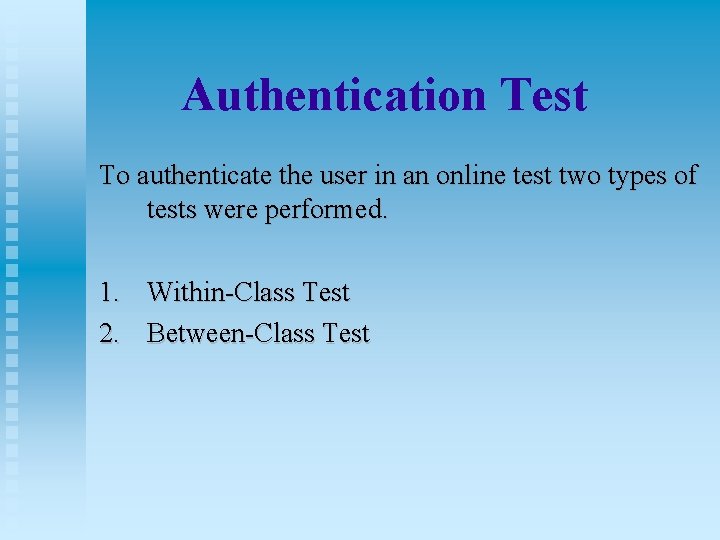 Authentication Test

To authenticate the user in an online test two types of tests were performed.

1. Within-Class Test
2. Between-Class Test